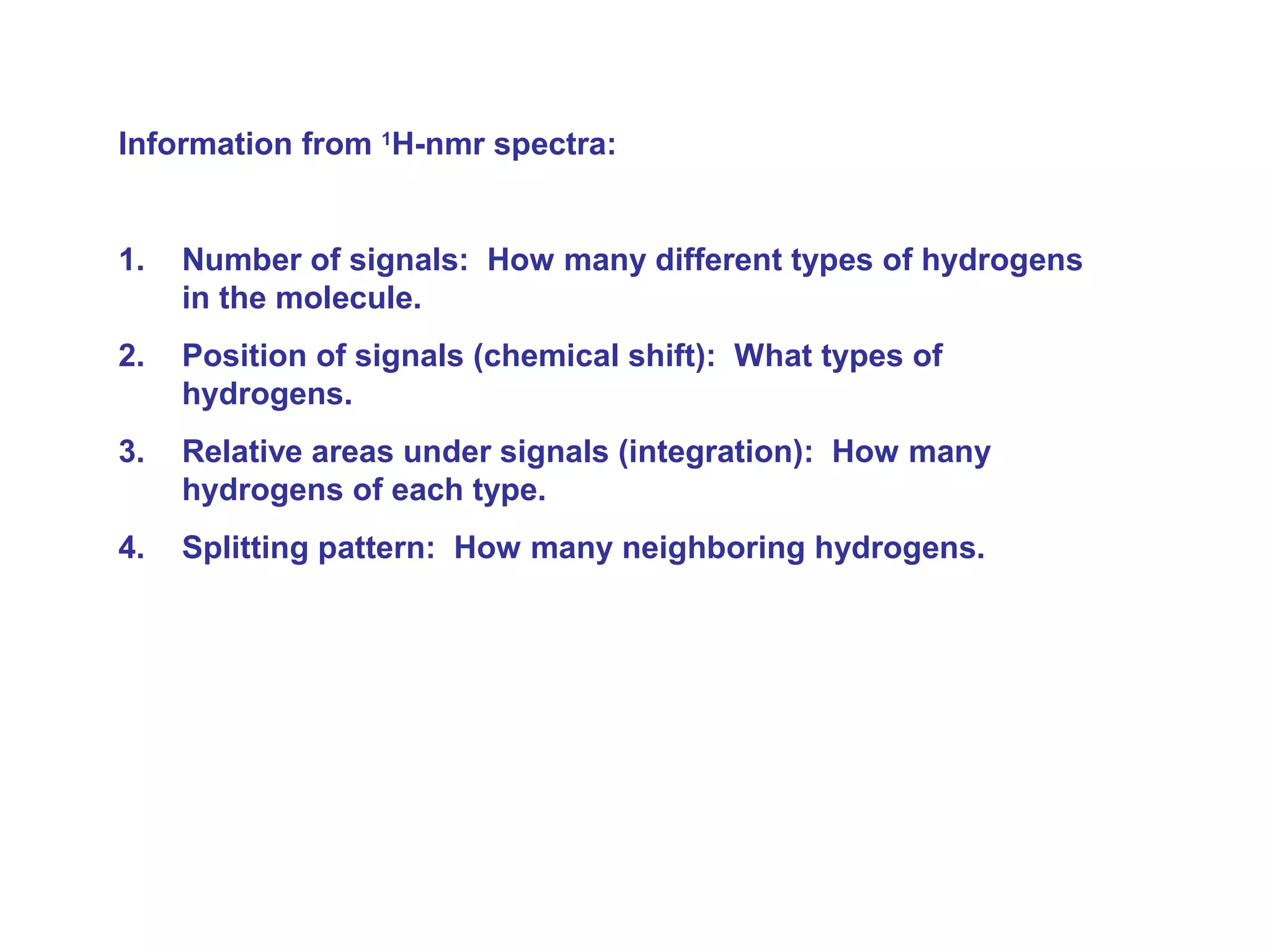 Information from $^1$H-nmr spectra:

1. Number of signals:  How many different types of hydrogens in the molecule.

2. Position of signals (chemical shift):  What types of hydrogens.

3. Relative areas under signals (integration):  How many hydrogens of each type.

4. Splitting pattern:  How many neighboring hydrogens.